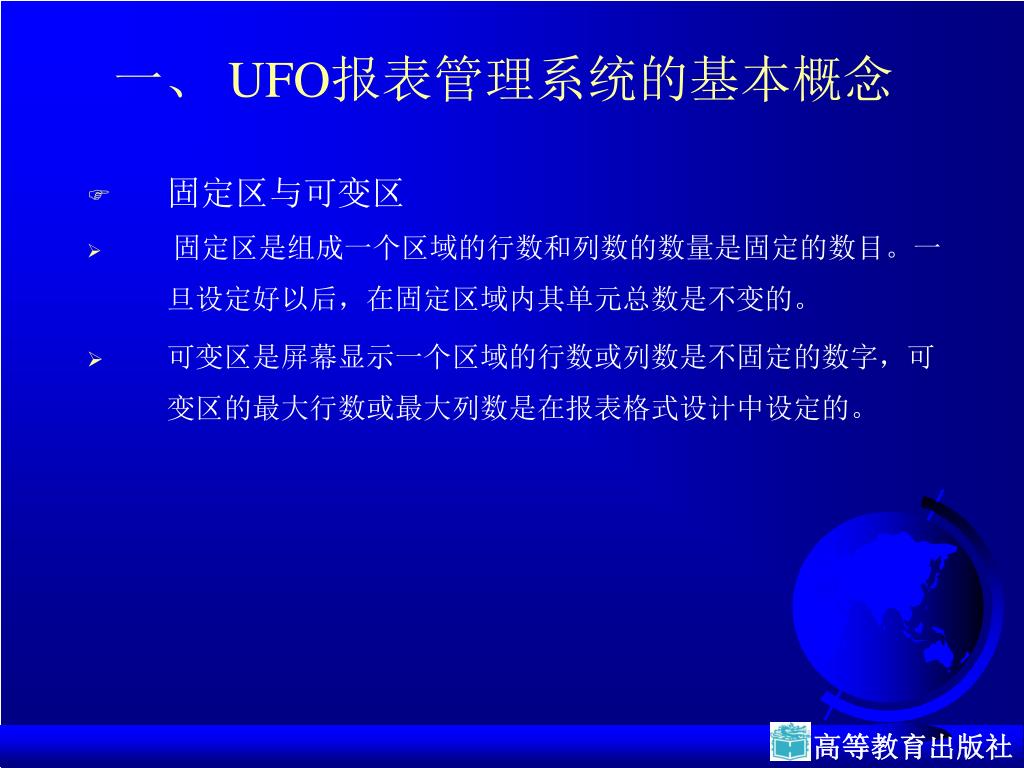 一、 UFO报表管理系统的基本概念

☞ 固定区与可变区

➢ 固定区是组成一个区域的行数和列数的数量是固定的数目。一旦设定好以后，在固定区域内其单元总数是不变的。

➢ 可变区是屏幕显示一个区域的行数或列数是不固定的数字，可变区的最大行数或最大列数是在报表格式设计中设定的。

高等教育出版社